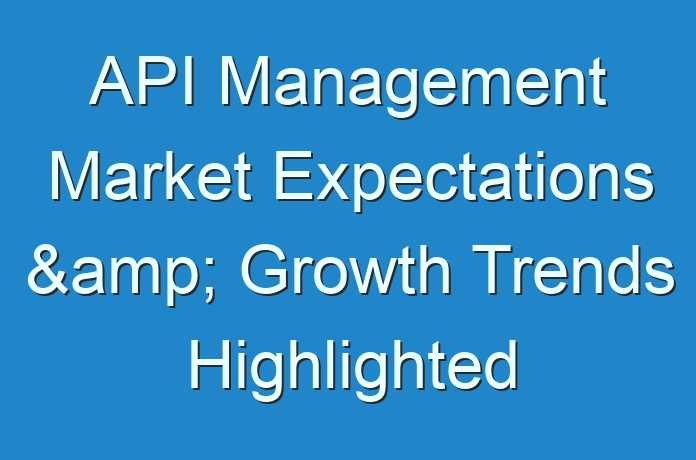 API Management Market Expectations &amp; Growth Trends Highlighted